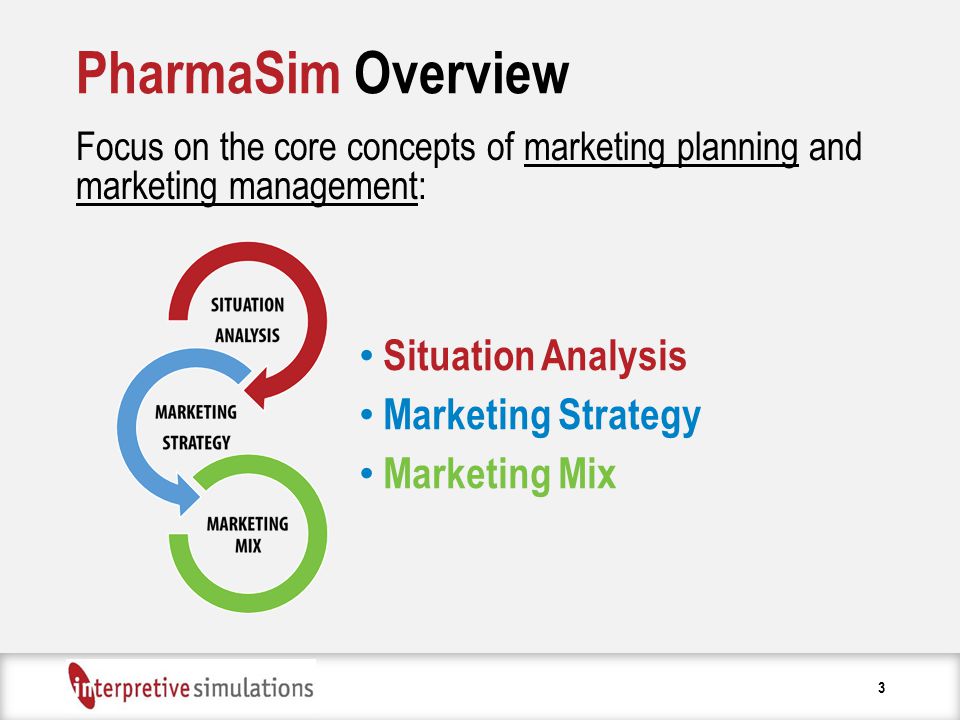 PharmaSim Overview

Focus on the core concepts of marketing planning and marketing management:

SITUATION ANALYSIS

MARKETING STRATEGY

MARKETING MIX

• Situation Analysis
• Marketing Strategy
• Marketing Mix

interpretive simulations

3